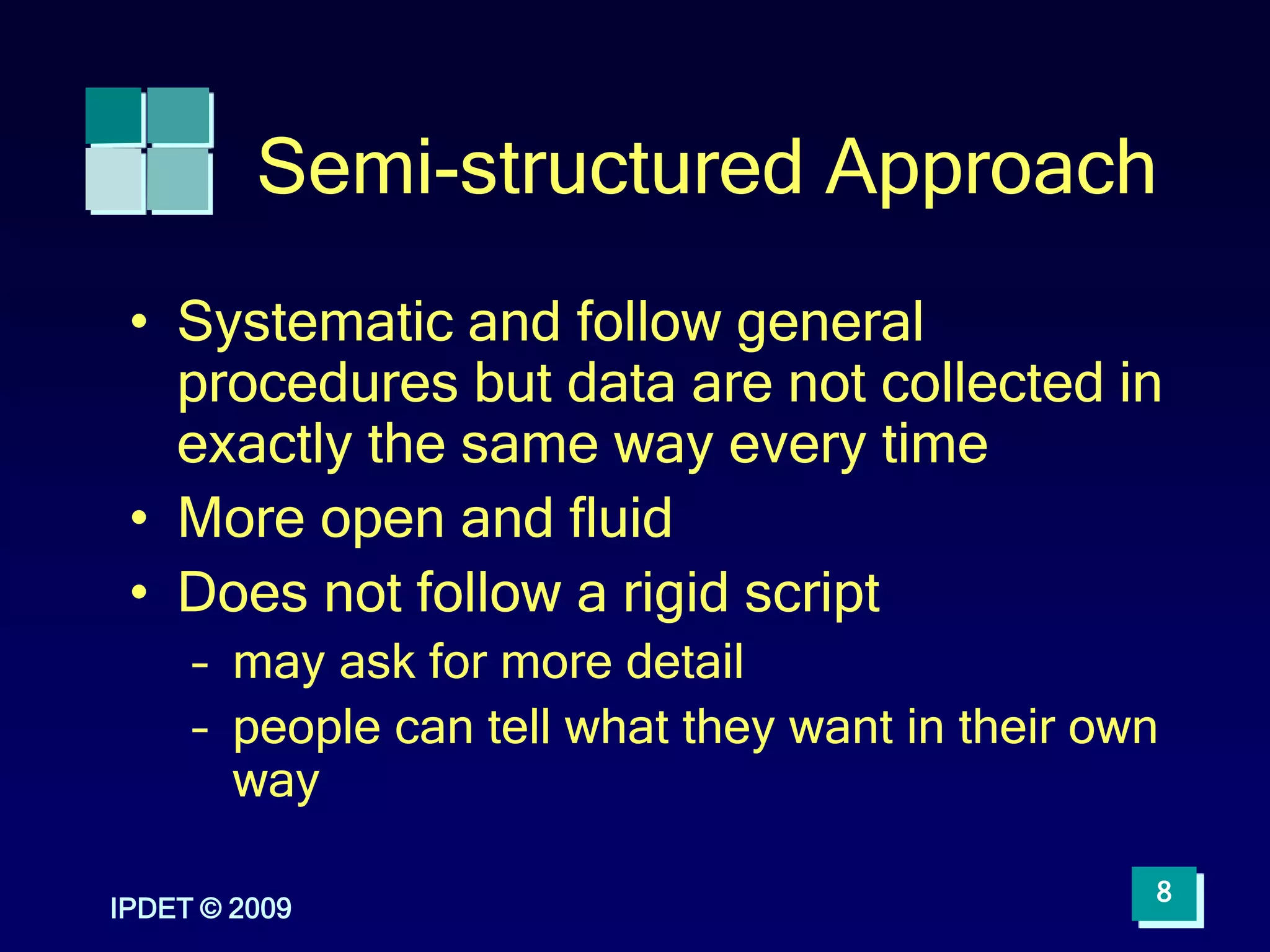 Semi-structured Approach

• Systematic and follow general procedures but data are not collected in exactly the same way every time
• More open and fluid
• Does not follow a rigid script
– may ask for more detail
– people can tell what they want in their own way

IPDET © 2009

8